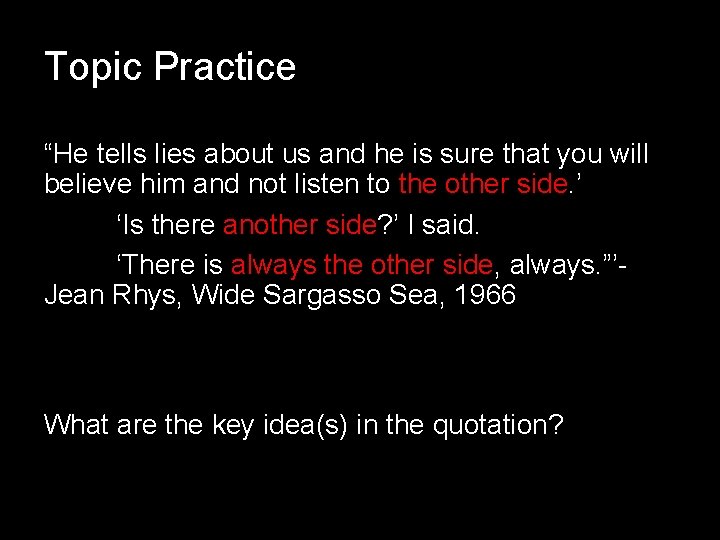 Topic Practice

“He tells lies about us and he is sure that you will believe him and not listen to the other side.’

‘Is there another side?’ I said.

‘There is always the other side, always.”’- Jean Rhys, Wide Sargasso Sea, 1966

What are the key idea(s) in the quotation?